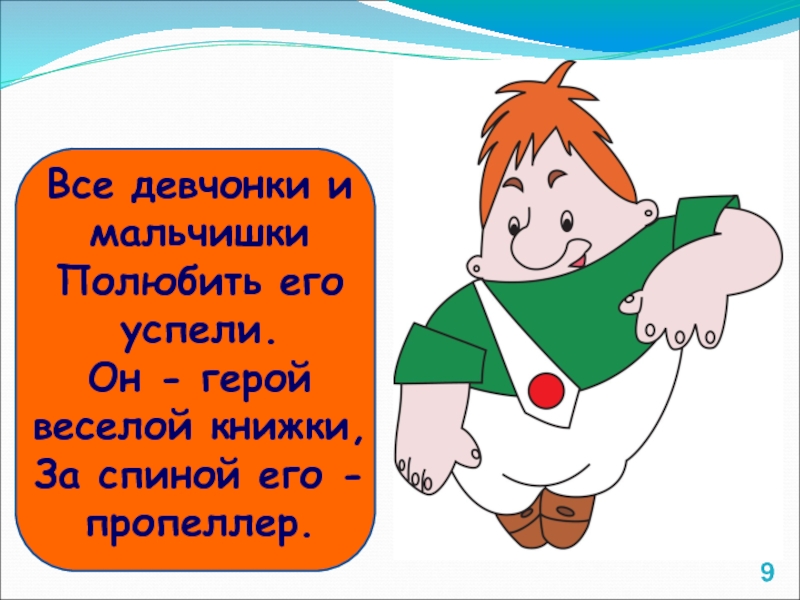 Все девчонки и мальчишки
Полюбить его успели.
Он - герой веселой книжки,
За спиной его - пропеллер.

9